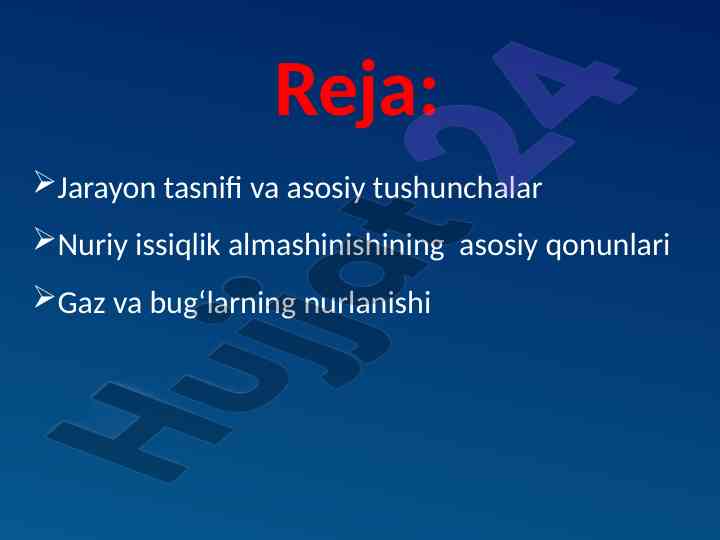 Reja:

➢Jarayon tasnifi va asosiy tushunchalar

➢Nuriy issiqlik almashinishining asosiy qonunlari

➢Gaz va bug‘larning nurlanishi

Hujjat24